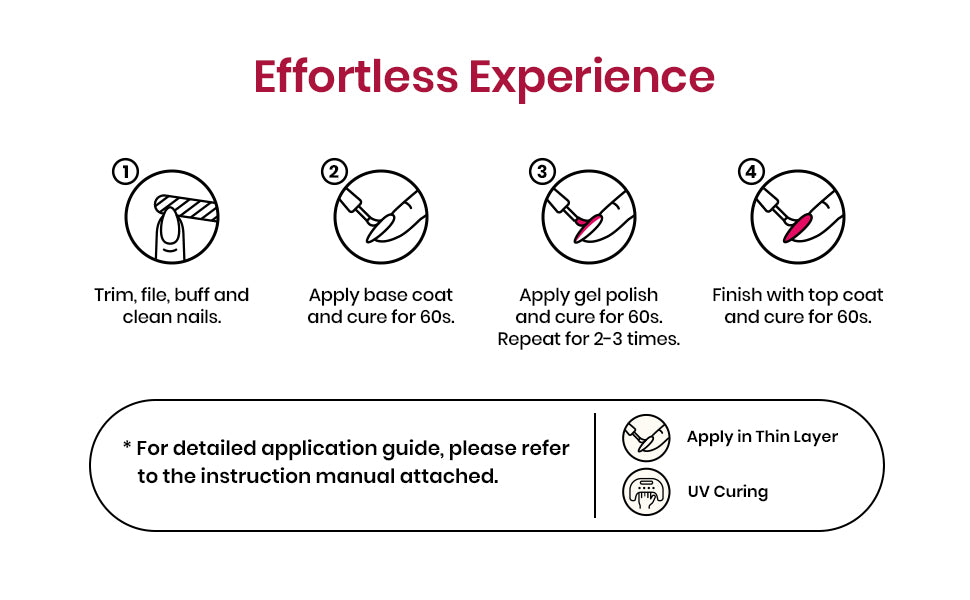 Effortless Experience

1
Trim, file, buff and clean nails.

2
Apply base coat and cure for 60s.

3
Apply gel polish and cure for 60s. Repeat for 2-3 times.

4
Finish with top coat and cure for 60s.

* For detailed application guide, please refer to the instruction manual attached.

Apply in Thin Layer

UV Curing